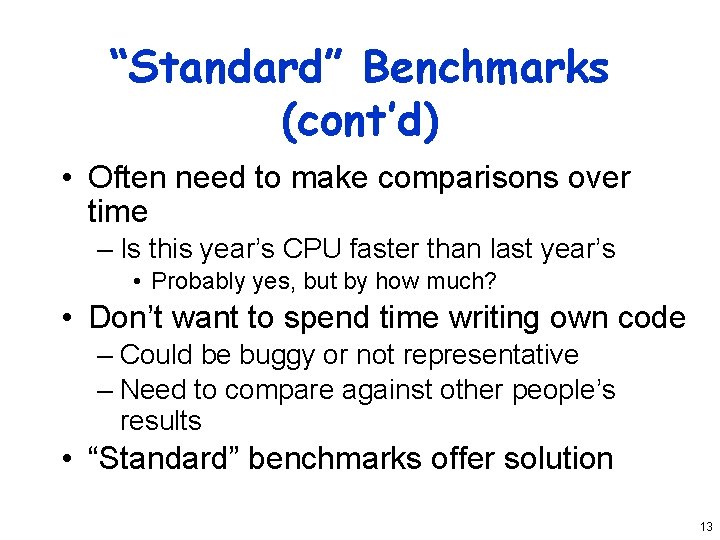 “Standard” Benchmarks (cont’d)

• Often need to make comparisons over time
– Is this year’s CPU faster than last year’s
• Probably yes, but by how much?
• Don’t want to spend time writing own code
– Could be buggy or not representative
– Need to compare against other people’s results
• “Standard” benchmarks offer solution

13